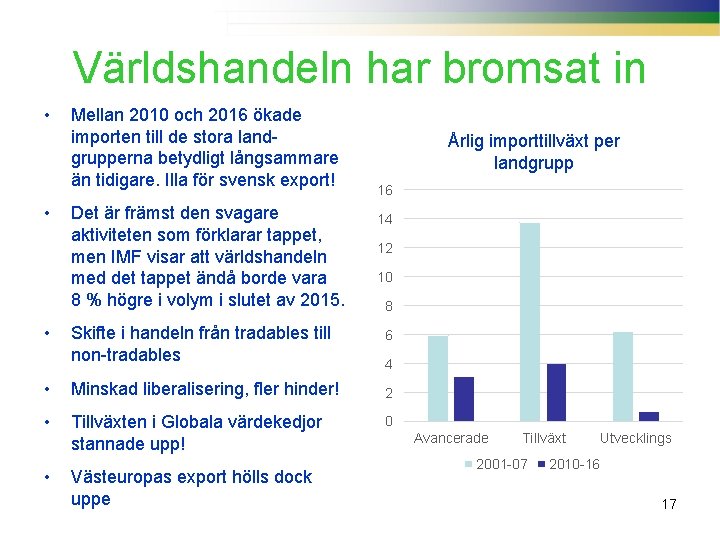 Världshandeln har bromsat in

• Mellan 2010 och 2016 ökade importen till de stora landgrupperna betydligt långsammare än tidigare. Illa för svensk export!

• Det är främst den svagare aktiviteten som förklarar tappet, men IMF visar att världshandeln med det tappet ändå borde vara 8 % högre i volym i slutet av 2015.

• Skifte i handeln från tradables till non-tradables

• Minskad liberalisering, fler hinder!

• Tillväxten i Globala värdekedjor stannade upp!

• Västeuropas export hölls dock uppe

Årlig importtillväxt per landgrupp

16
14
12
10
8
6
4
2
0

Avancerade
Tillväxt
Utvecklings

2001-07
2010-16

17